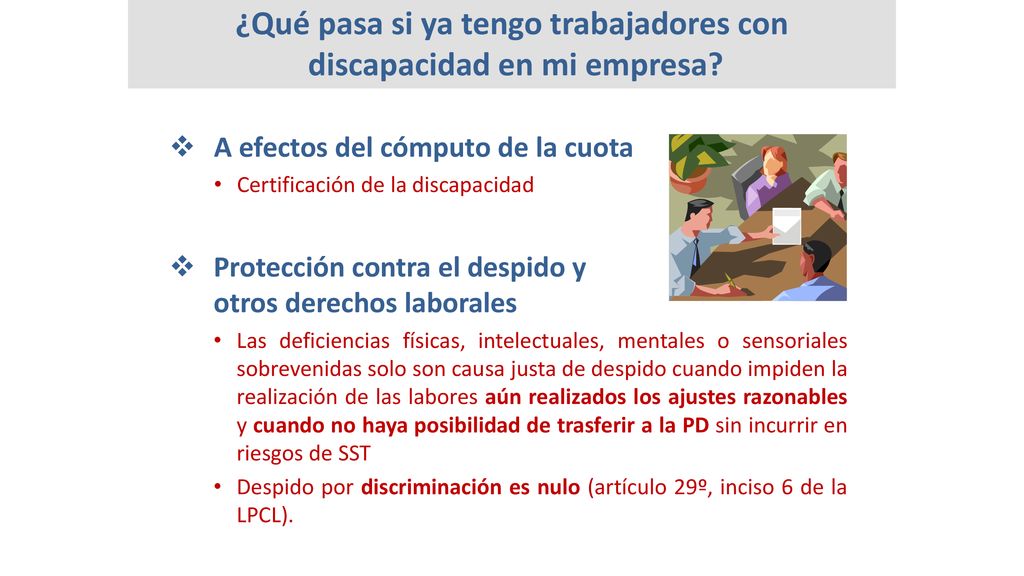 ¿Qué pasa si ya tengo trabajadores con discapacidad en mi empresa?

❖ A efectos del cómputo de la cuota

• Certificación de la discapacidad

❖ Protección contra el despido y otros derechos laborales

• Las deficiencias físicas, intelectuales, mentales o sensoriales sobrevenidas solo son causa justa de despido cuando impiden la realización de las labores aún realizados los ajustes razonables y cuando no haya posibilidad de trasferir a la PD sin incurrir en riesgos de SST

• Despido por discriminación es nulo (artículo 29º, inciso 6 de la LPCL).